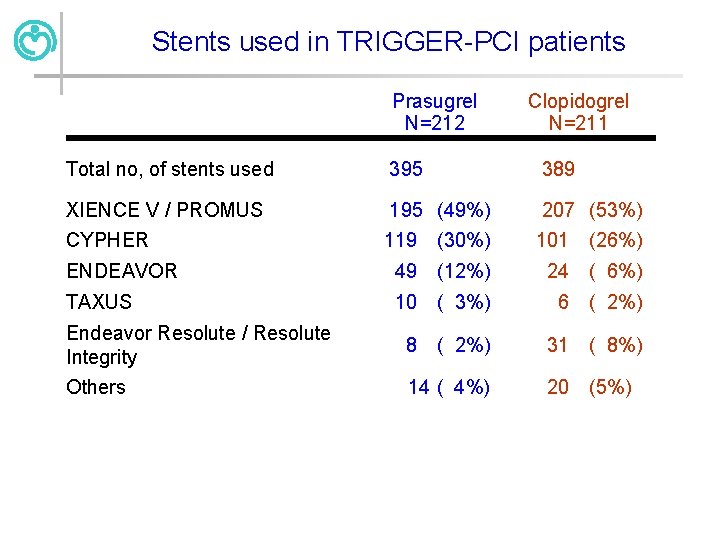 Stents used in TRIGGER-PCI patients

| | Prasugrel N=212 | Clopidogrel N=211 |
|---|---|---|
| Total no, of stents used | 395 | 389 |
| XIENCE V / PROMUS | 195 (49%) | 207 (53%) |
| CYPHER | 119 (30%) | 101 (26%) |
| ENDEAVOR | 49 (12%) | 24 ( 6%) |
| TAXUS | 10 ( 3%) | 6 ( 2%) |
| Endeavor Resolute / Resolute Integrity | 8 ( 2%) | 31 ( 8%) |
| Others | 14 ( 4%) | 20 (5%) |